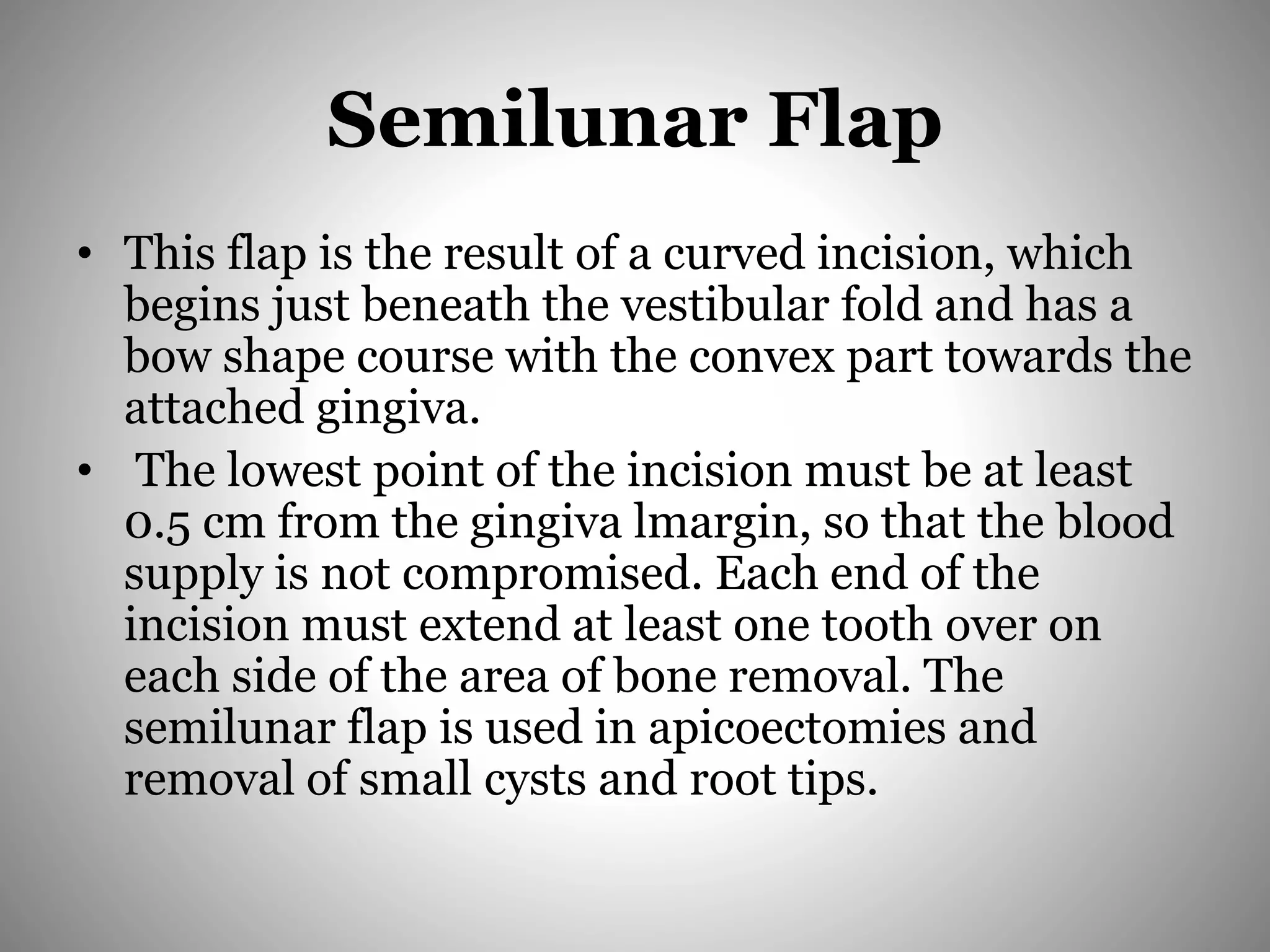 Semilunar Flap

• This flap is the result of a curved incision, which begins just beneath the vestibular fold and has a bow shape course with the convex part towards the attached gingiva.

• The lowest point of the incision must be at least 0.5 cm from the gingiva lmargin, so that the blood supply is not compromised. Each end of the incision must extend at least one tooth over on each side of the area of bone removal. The semilunar flap is used in apicoectomies and removal of small cysts and root tips.